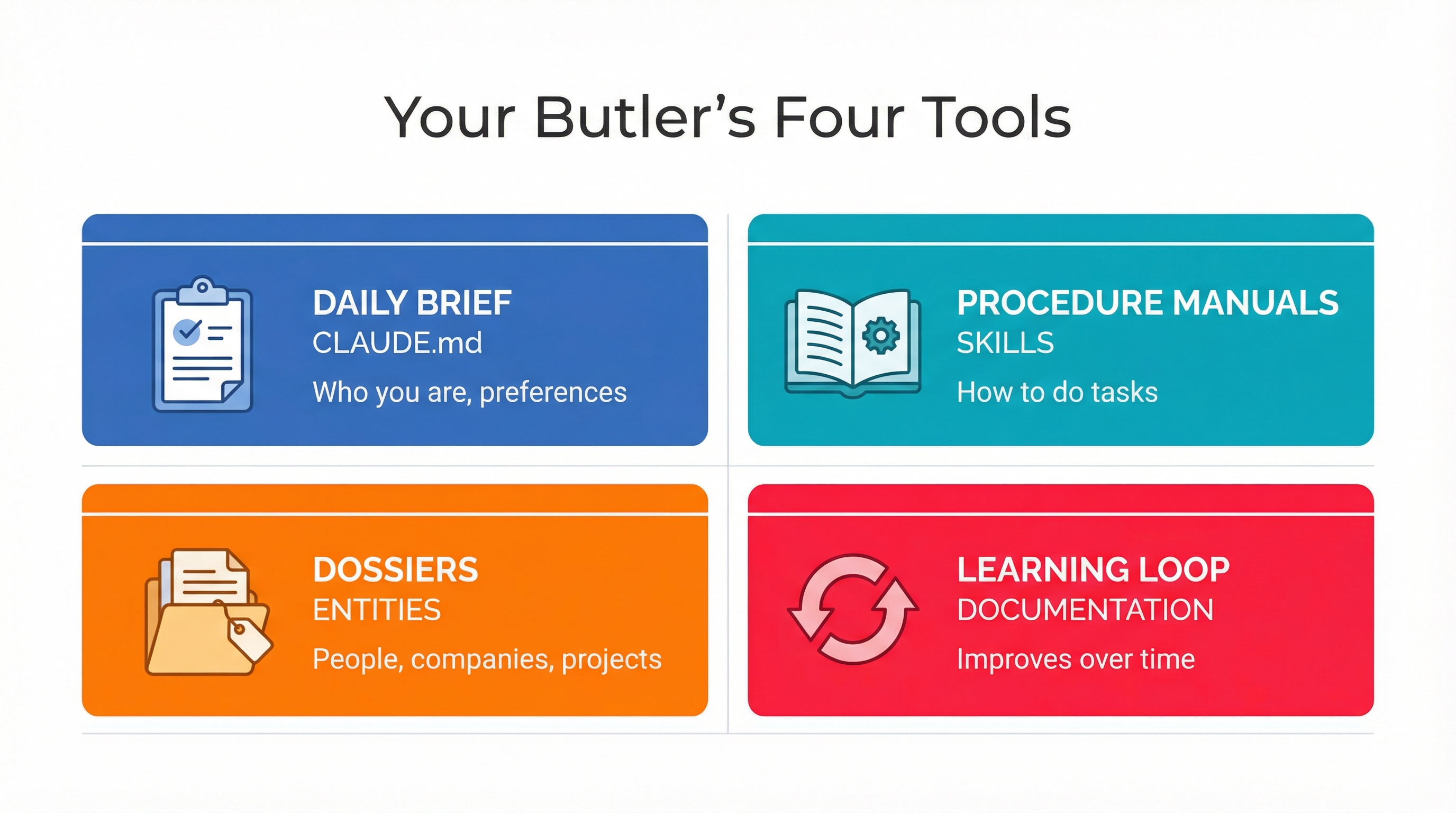 Your Butler's Four Tools

DAILY BRIEF
CLAUDE.md
Who you are, preferences

PROCEDURE MANUALS
SKILLS
How to do tasks

DOSSIERS
ENTITIES
People, companies, projects

LEARNING LOOP
DOCUMENTATION
Improves over time